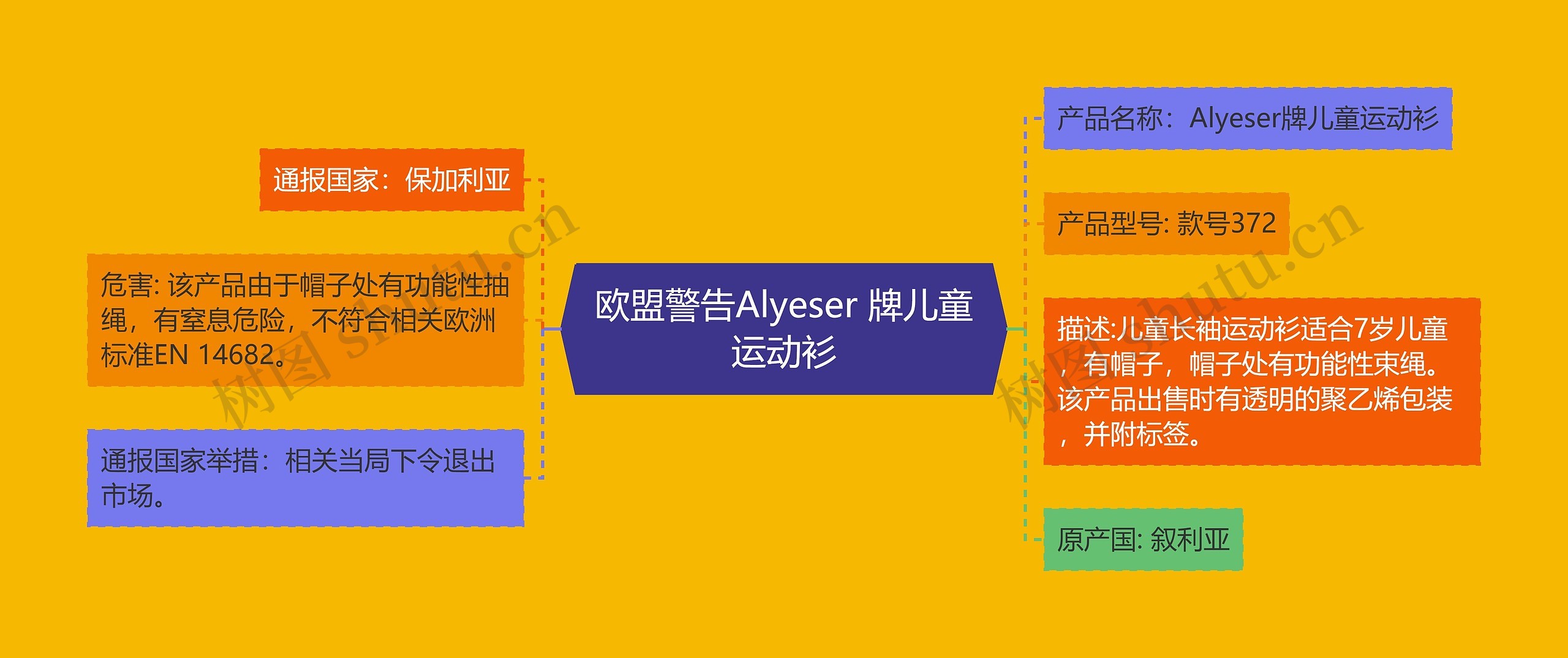 欧盟警告Alyeser 牌儿童运动衫

通报国家：保加利亚

危害: 该产品由于帽子处有功能性抽绳，有窒息危险，不符合相关欧洲标准EN 14682。

通报国家举措：相关当局下令退出市场。

产品名称：Alyeser牌儿童运动衫

产品型号: 款号372

描述:儿童长袖运动衫适合7岁儿童，有帽子，帽子处有功能性束绳。该产品出售时有透明的聚乙烯包装，并附标签。

原产国: 叙利亚

树图 shutu.cn

树图 shutu.cn